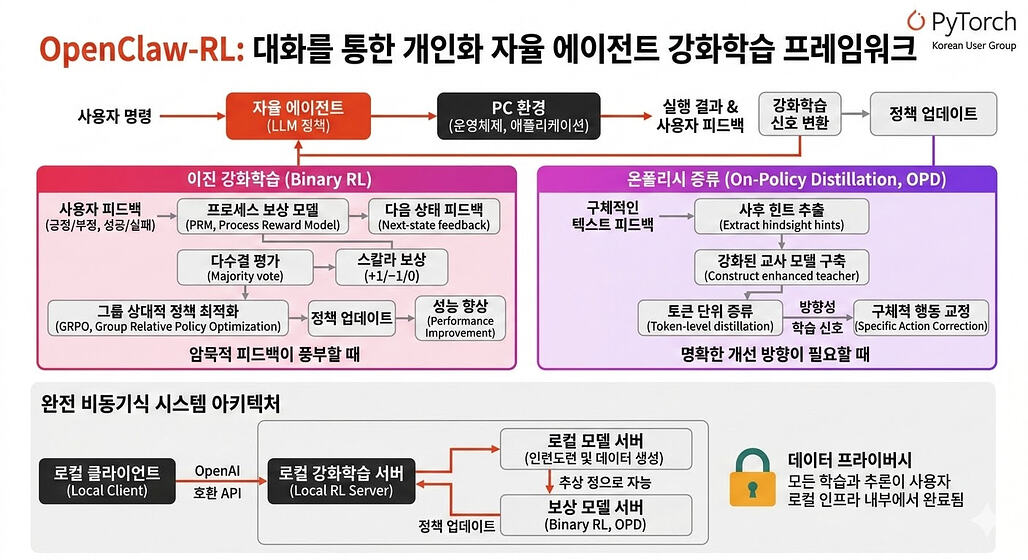 OpenClaw-RL: 대화를 통한 개인화 자율 에이전트 강화학습 프레임워크

PyTorch
Korean User Group

사용자 명령

자율 에이전트
(LLM 정책)

PC 환경
(운영체제, 애플리케이션)

실행 결과 &
사용자 피드백

강화학습
신호 변환

정책 업데이트

이진 강화학습 (Binary RL)

사용자 피드백
(긍정/부정, 성공/실패)

프로세스 보상 모델
(PRM, Process Reward Model)

다음 상태 피드백
(Next-state feedback)

다수결 평가
(Majority vote)

스칼라 보상
(+1/−1/0)

그룹 상대적 정책 최적화
(GRPO, Group Relative Policy Optimization)

정책 업데이트

성능 향상
(Performance Improvement)

암묵적 피드백이 풍부할 때

온폴리시 증류 (On-Policy Distillation, OPD)

구체적인
텍스트 피드백

사후 힌트 추출
(Extract hindsight hints)

강화된 교사 모델 구축
(Construct enhanced teacher)

토큰 단위 증류
(Token-level distillation)

방향성
학습 신호

구체적 행동 교정
(Specific Action Correction)

명확한 개선 방향이 필요할 때

완전 비동기식 시스템 아키텍처

로컬 클라이언트
(Local Client)

OpenAI
호환 API

로컬 강화학습 서버
(Local RL Server)

로컬 모델 서버
(인련도련 및 데이터 생성)

추상 정으로 자능

보상 모델 서버
(Binary RL, OPD)

정책 업데이트

데이터 프라이버시
모든 학습과 추론이 사용자
로컬 인프라 내부에서 완료됨